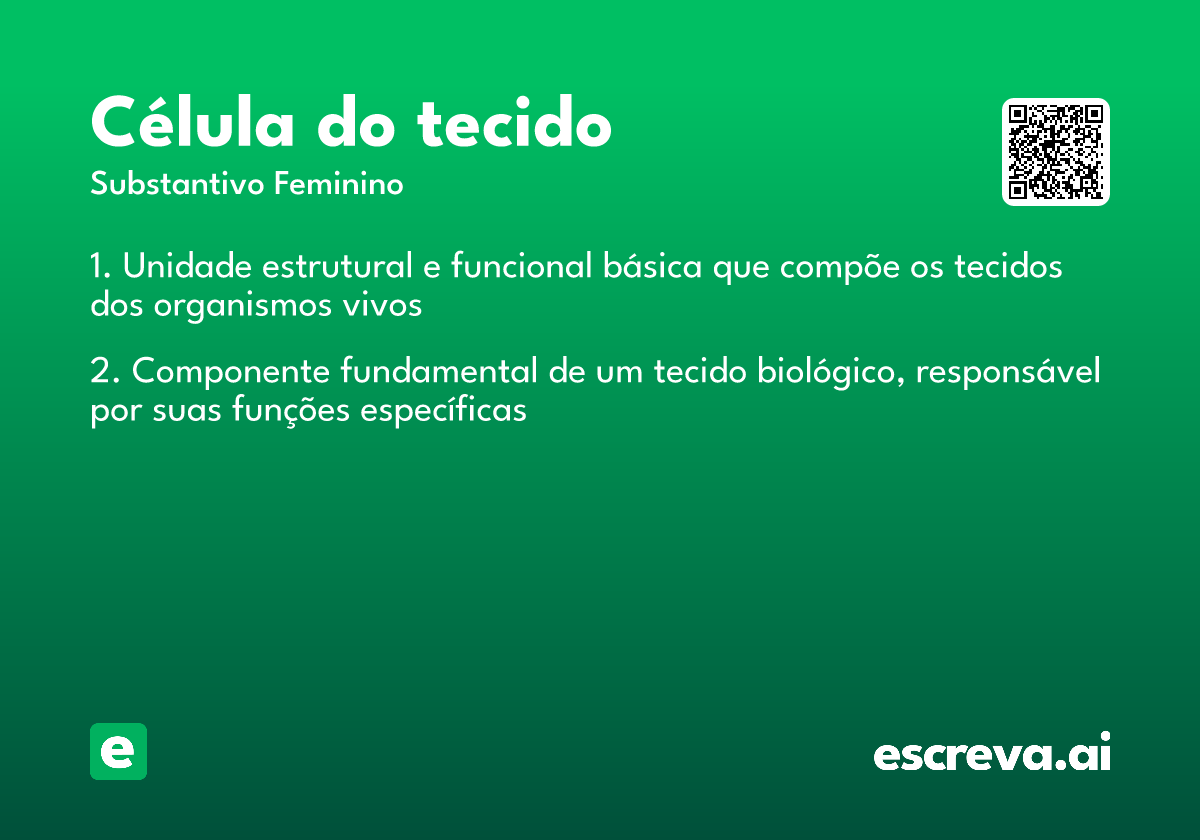 Célula do tecido

Substantivo Feminino

1. Unidade estrutural e funcional básica que compõe os tecidos dos organismos vivos

2. Componente fundamental de um tecido biológico, responsável por suas funções específicas

e

escreva.ai